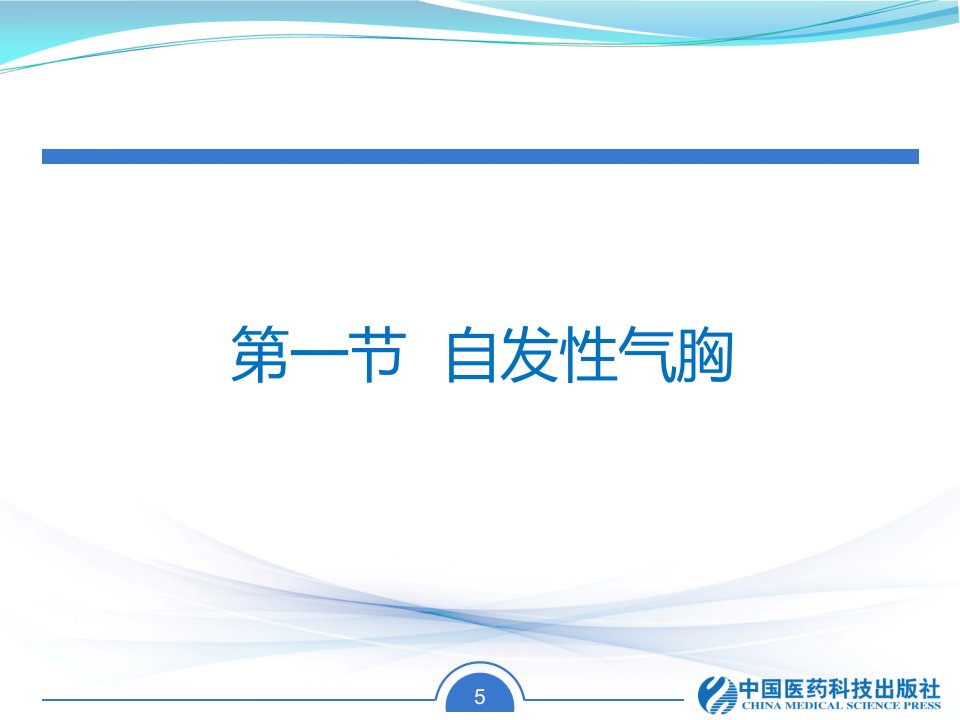 第一节 自发性气胸

5

中国医药科技出版社
CHINA MEDICAL SCIENCE PRESS